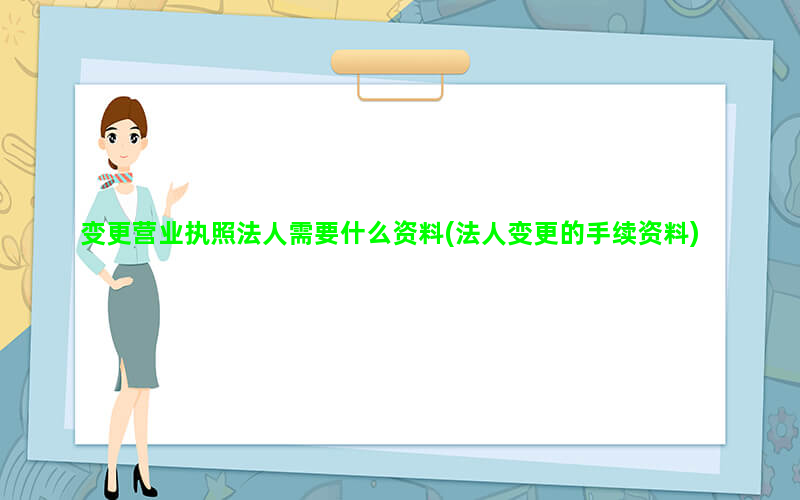 变更营业执照法人需要什么资料(法人变更的手续资料)